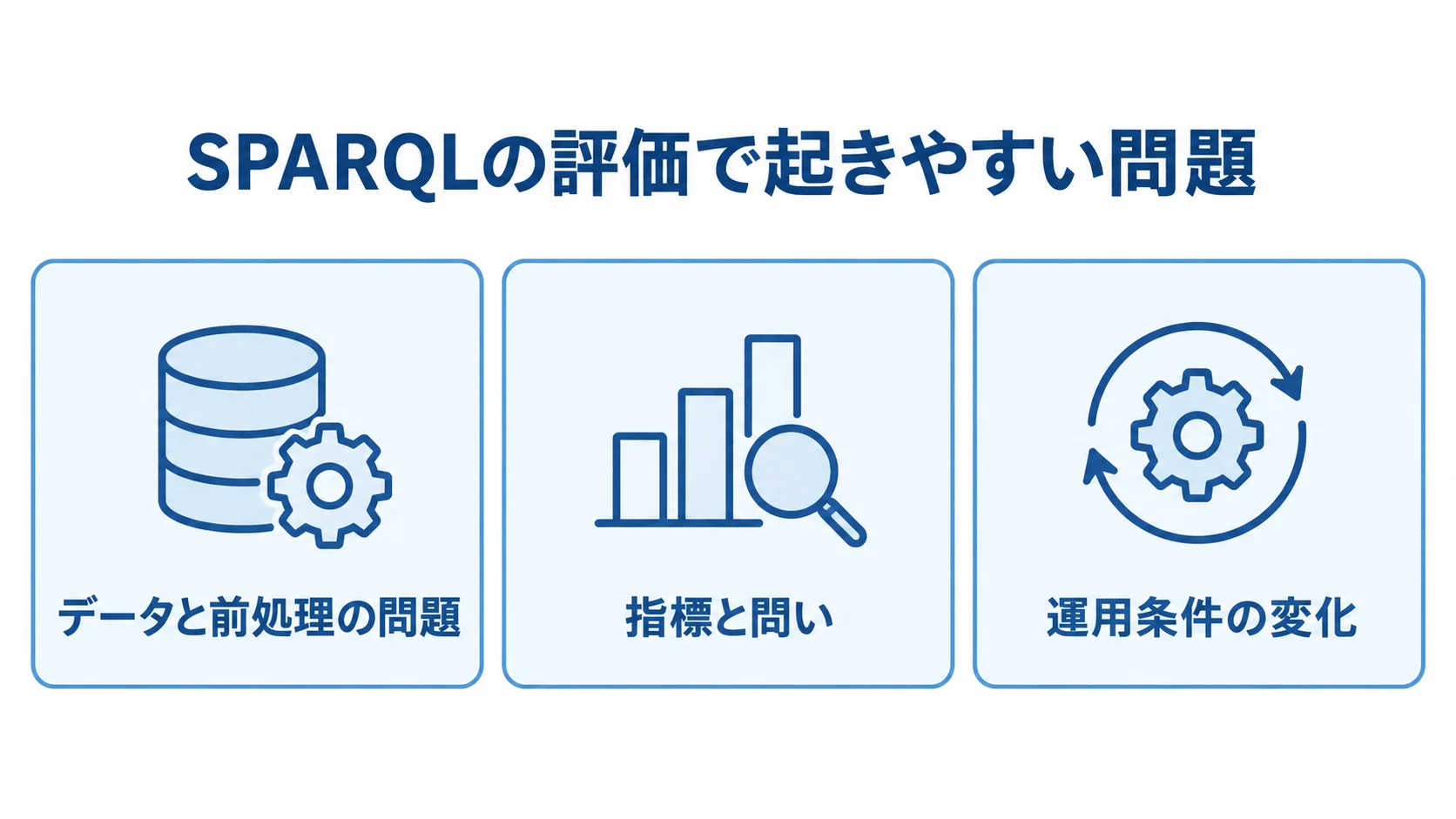 SPARQLの評価で起きやすい問題

データと前処理の問題

指標と問い

運用条件の変化